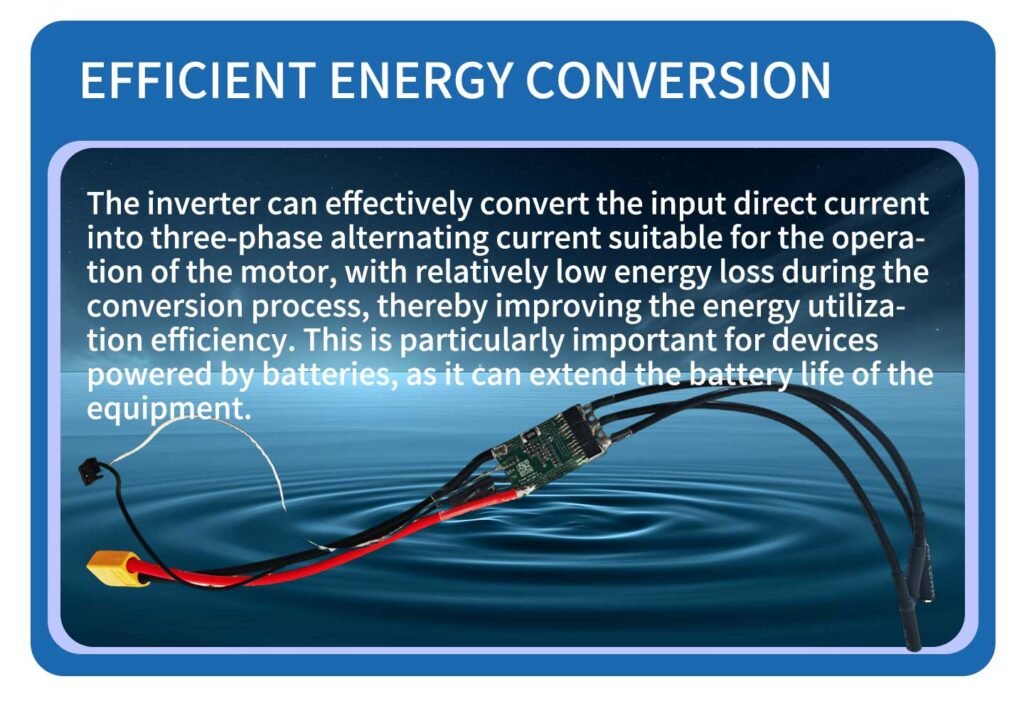 EFFICIENT ENERGY CONVERSION

The inverter can effectively convert the input direct current into three-phase alternating current suitable for the operation of the motor, with relatively low energy loss during the conversion process, thereby improving the energy utilization efficiency. This is particularly important for devices powered by batteries, as it can extend the battery life of the equipment.